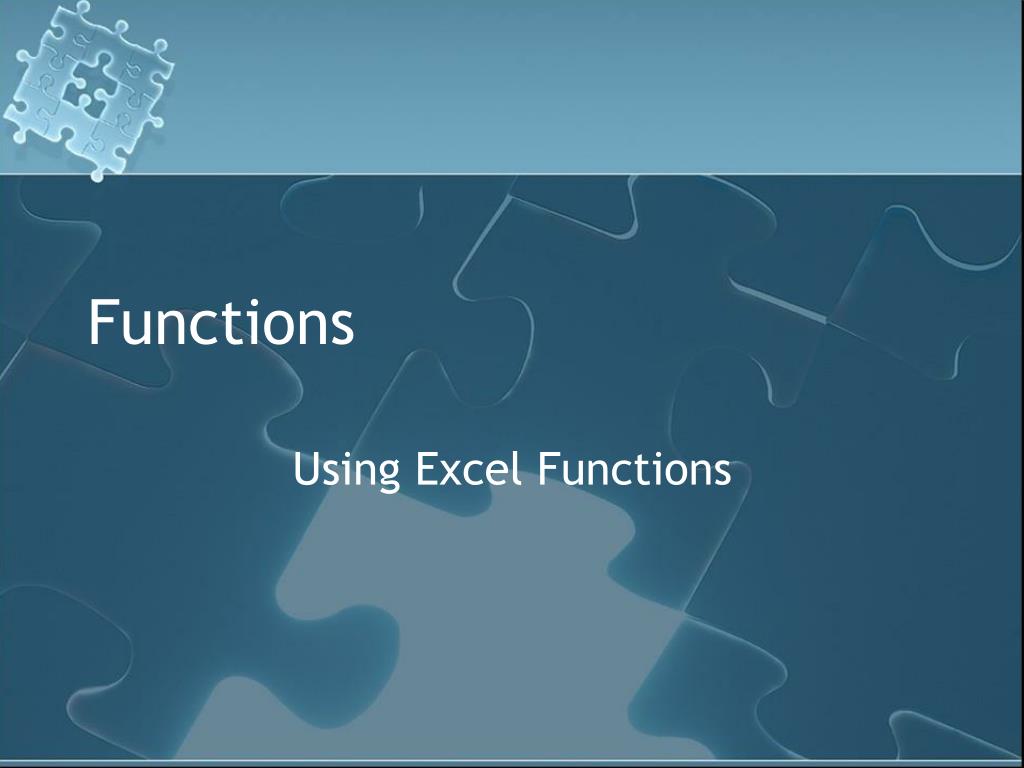 Functions

Using Excel Functions